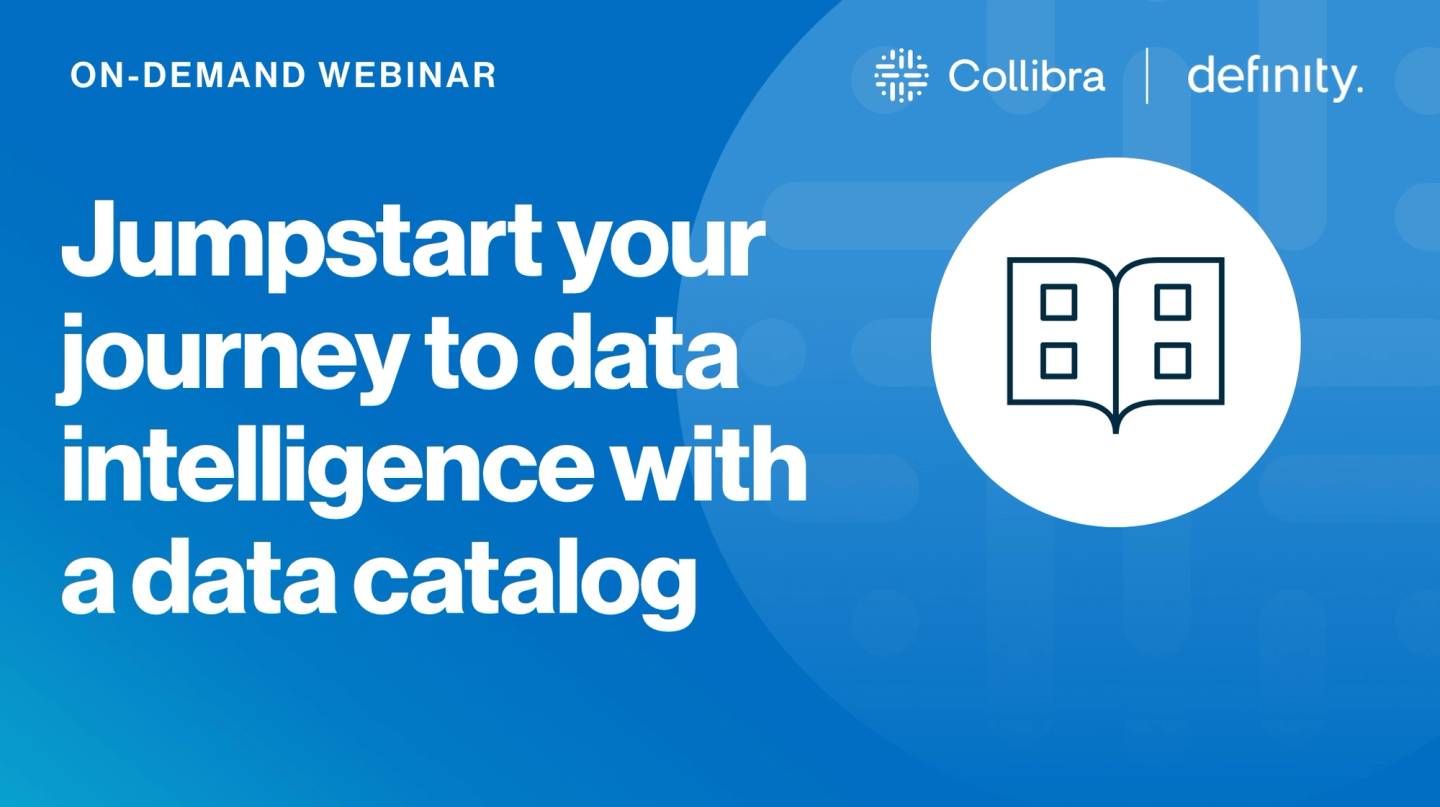 ON-DEMAND WEBINAR

Collibra | definity.

Jumpstart your journey to data intelligence with a data catalog